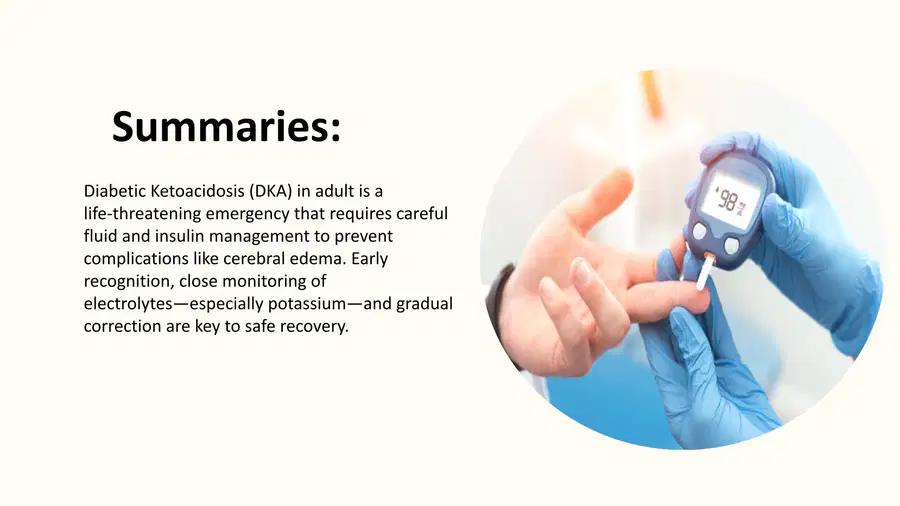 Summaries:

Diabetic Ketoacidosis (DKA) in adult is a life-threatening emergency that requires careful fluid and insulin management to prevent complications like cerebral edema. Early recognition, close monitoring of electrolytes—especially potassium—and gradual correction are key to safe recovery.